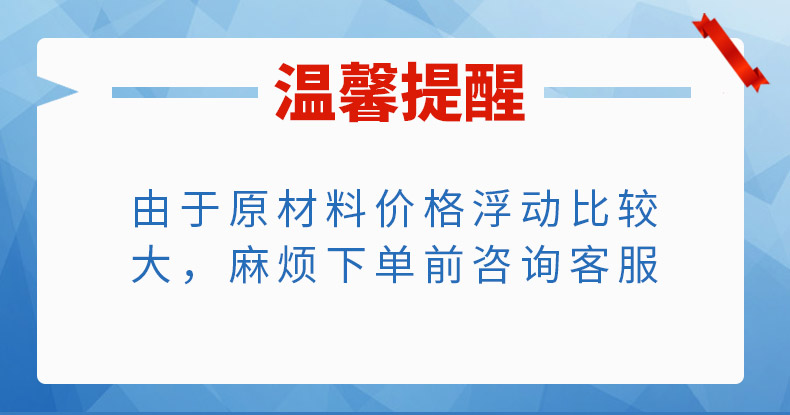 温馨提醒

由于原材料价格浮动比较大，麻烦下单前咨询客服